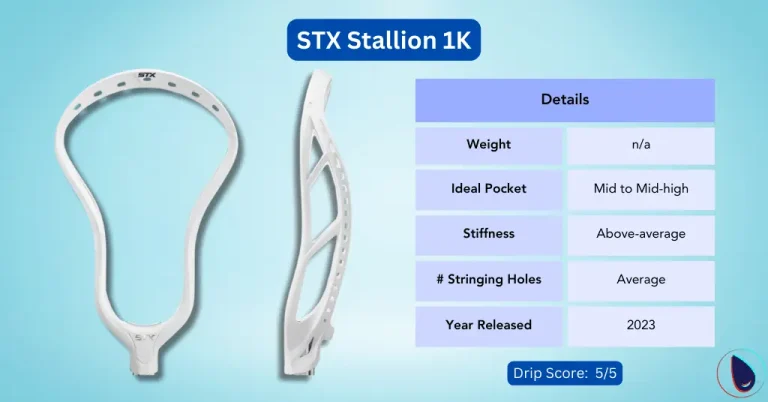 STX Stallion 1K

STX

STX

| Details | |
|---|---|
| Weight | n/a |
| Ideal Pocket | Mid to Mid-high |
| Stiffness | Above-average |
| # Stringing Holes | Average |
| Year Released | 2023 |

Drip Score: 5/5